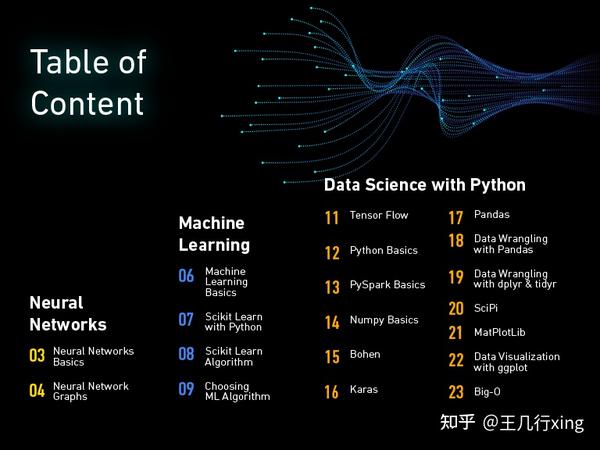 Table of Content

Neural Networks

03 Neural Networks Basics

04 Neural Network Graphs

Machine Learning

06 Machine Learning Basics

07 Scikit Learn with Python

08 Scikit Learn Algorithm

09 Choosing ML Algorithm

Data Science with Python

11 Tensor Flow

12 Python Basics

13 PySpark Basics

14 Numpy Basics

15 Bohen

16 Karas

17 Pandas

18 Data Wrangling with Pandas

19 Data Wrangling with dplyr & tidyr

20 SciPi

21 MatPlotLib

22 Data Visualization with ggplot

23 Big-O

知乎 @王几行xing